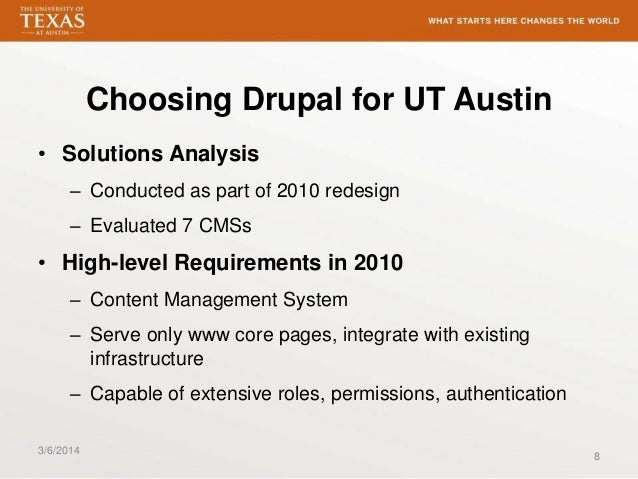 THE UNIVERSITY OF
TEXAS
AT AUSTIN

WHAT STARTS HERE CHANGES THE WORLD

Choosing Drupal for UT Austin

• Solutions Analysis
– Conducted as part of 2010 redesign
– Evaluated 7 CMSs

• High-level Requirements in 2010
– Content Management System
– Serve only www core pages, integrate with existing infrastructure
– Capable of extensive roles, permissions, authentication

3/6/2014

8